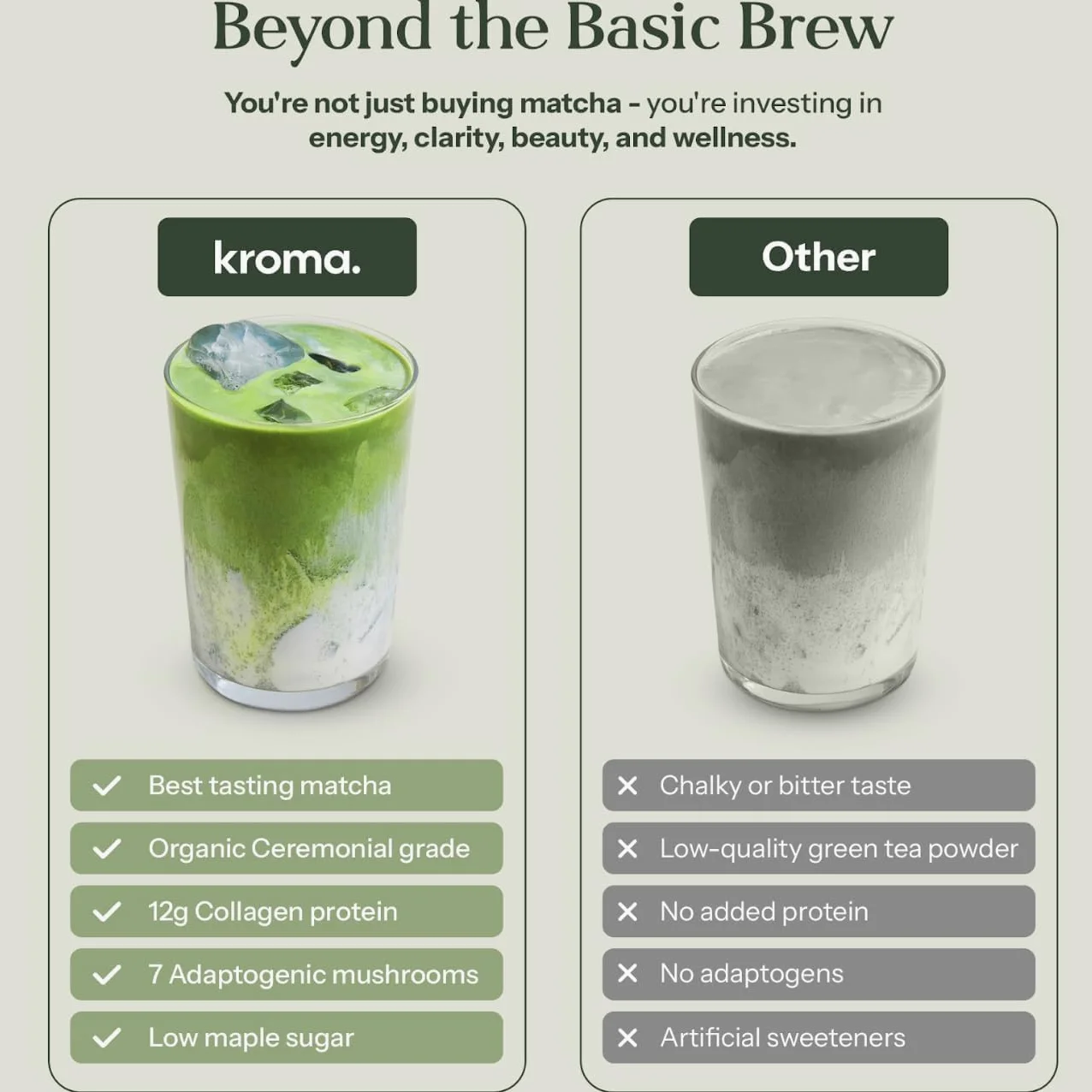 Beyond the Basic Brew

You're not just buying matcha - you're investing in energy, clarity, beauty, and wellness.

kroma.

Best tasting matcha

Organic Ceremonial grade

12g Collagen protein

7 Adaptogenic mushrooms

Low maple sugar

Other

Chalky or bitter taste

Low-quality green tea powder

No added protein

No adaptogens

Artificial sweeteners